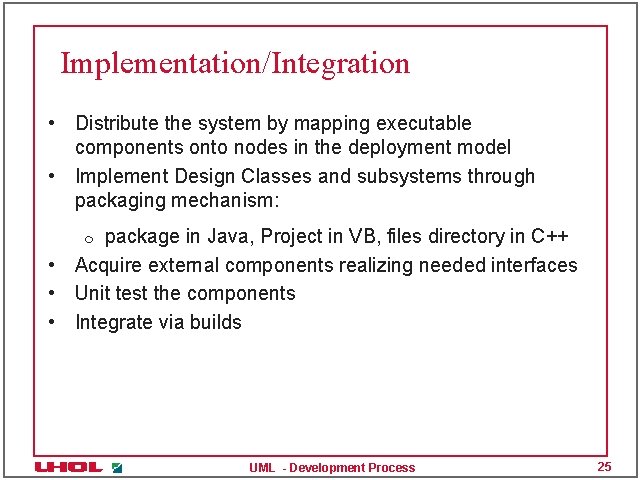 Implementation/Integration

• Distribute the system by mapping executable components onto nodes in the deployment model

• Implement Design Classes and subsystems through packaging mechanism:

o package in Java, Project in VB, files directory in C++

• Acquire external components realizing needed interfaces

• Unit test the components

• Integrate via builds

UHOL

UML - Development Process

25